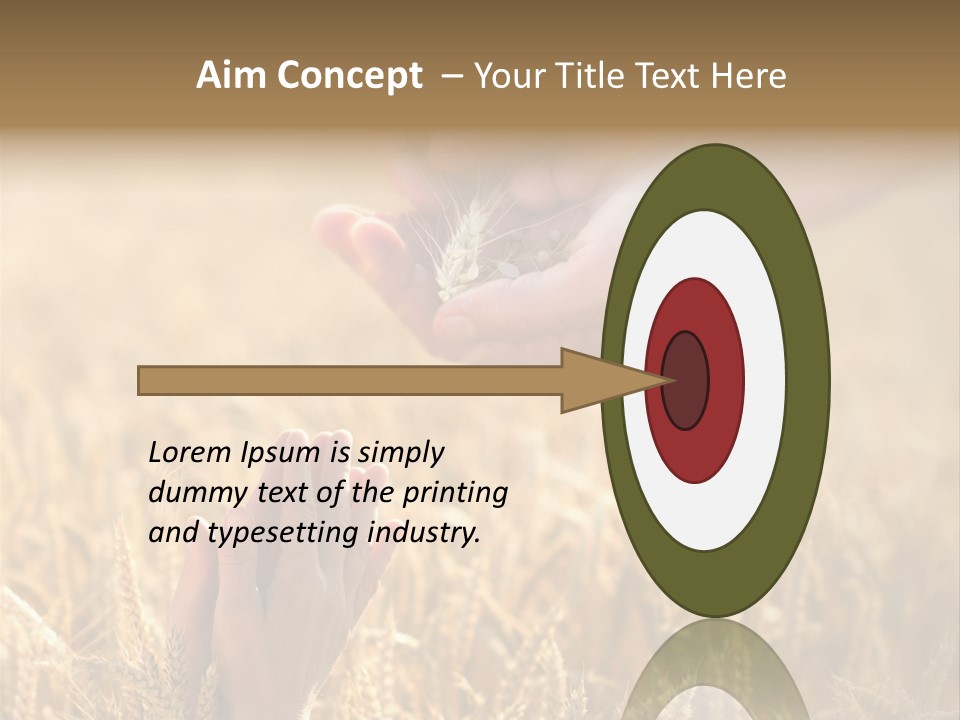 Aim Concept – Your Title Text Here

Lorem Ipsum is simply dummy text of the printing and typesetting industry.